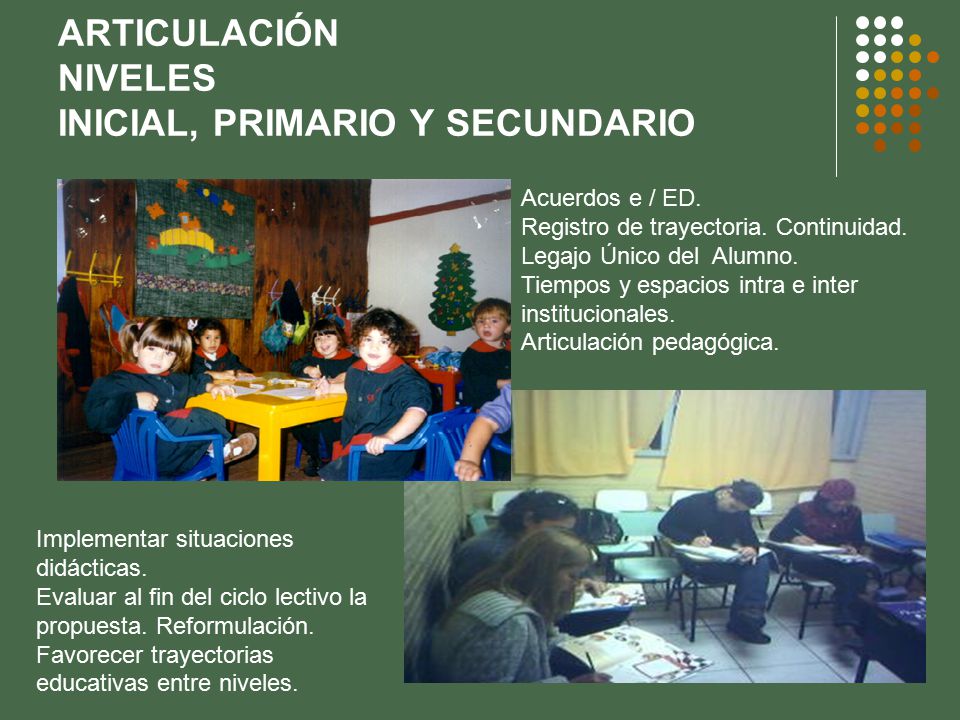 ARTICULACIÓN
NIVELES
INICIAL, PRIMARIO Y SECUNDARIO

Acuerdos e / ED.
Registro de trayectoria. Continuidad.
Legajo Único del Alumno.
Tiempos y espacios intra e inter institucionales.
Articulación pedagógica.

Implementar situaciones didácticas.
Evaluar al fin del ciclo lectivo la propuesta. Reformulación.
Favorecer trayectorias educativas entre niveles.